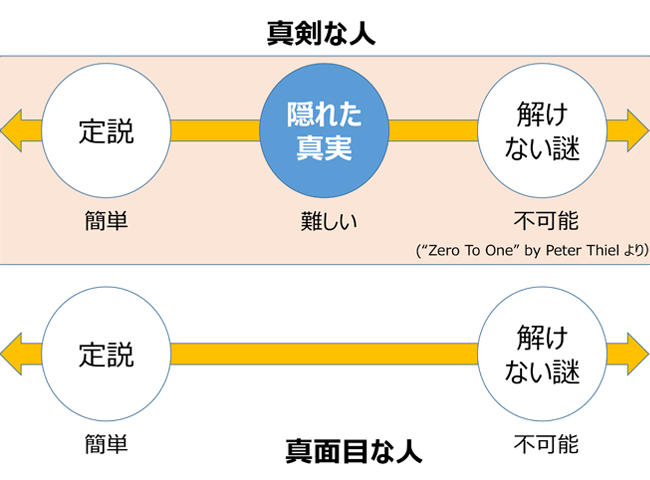 真剣な人

定説

隠れた真実

解けない謎

簡単

難しい

不可能

(“Zero To One” by Peter Thiel より)

定説

解けない謎

簡単

真面目な人

不可能